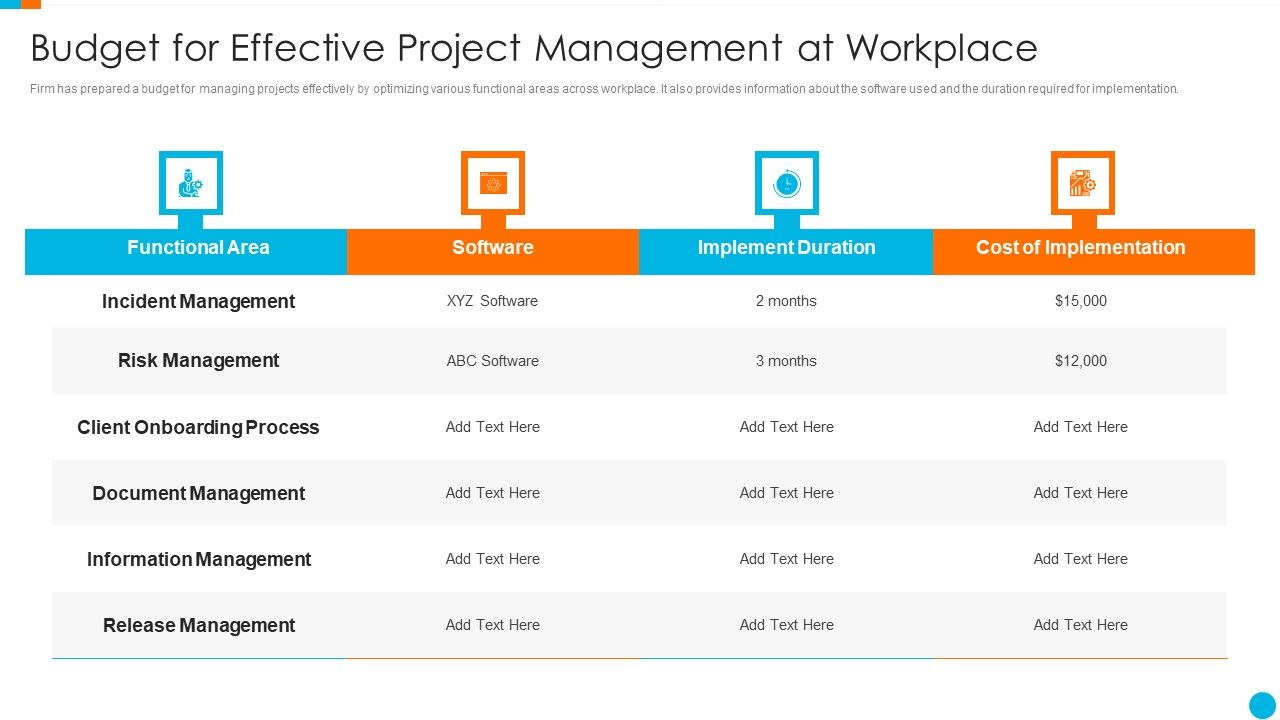 Budget for Effective Project Management at Workplace

Firm has prepared a budget for managing projects effectively by optimizing various functional areas across workplace. It also provides information about the software used and the duration required for implementation.

| Functional Area | Software | Implement Duration | Cost of Implementation |
|---|---|---|---|
| Incident Management | XYZ Software | 2 months | $15,000 |
| Risk Management | ABC Software | 3 months | $12,000 |
| Client Onboarding Process | Add Text Here | Add Text Here | Add Text Here |
| Document Management | Add Text Here | Add Text Here | Add Text Here |
| Information Management | Add Text Here | Add Text Here | Add Text Here |
| Release Management | Add Text Here | Add Text Here | Add Text Here |